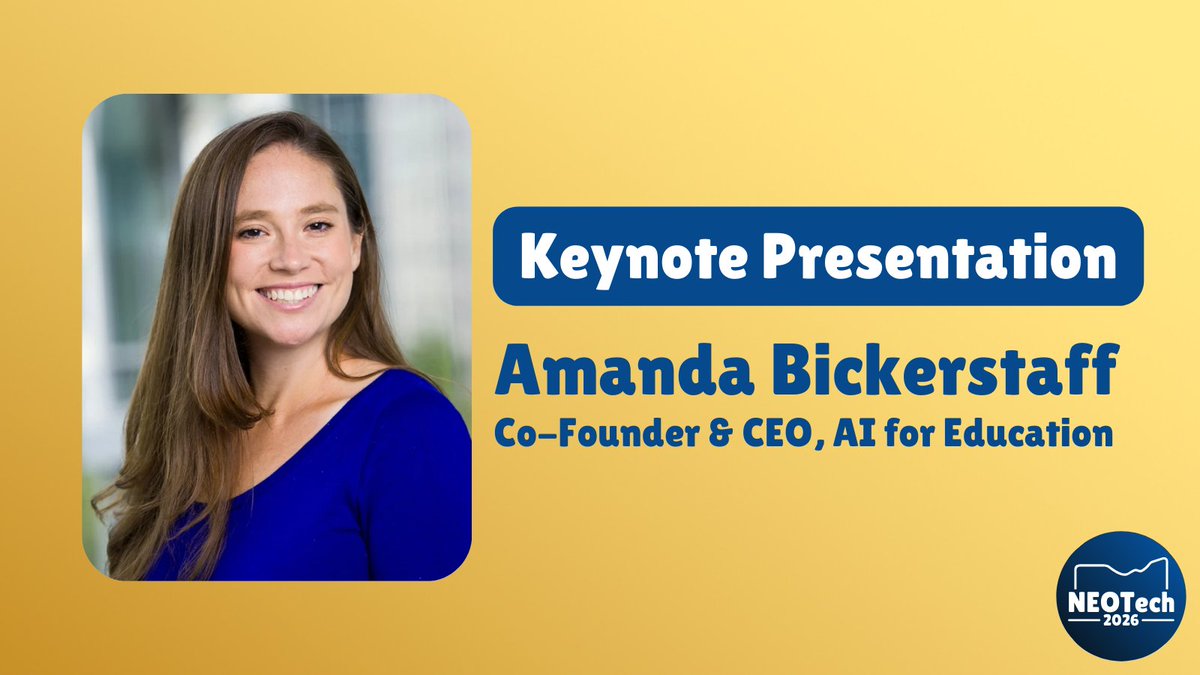 Keynote Presentation

Amanda Bickerstaff

Co-Founder & CEO, AI for Education

NEOTech
2026